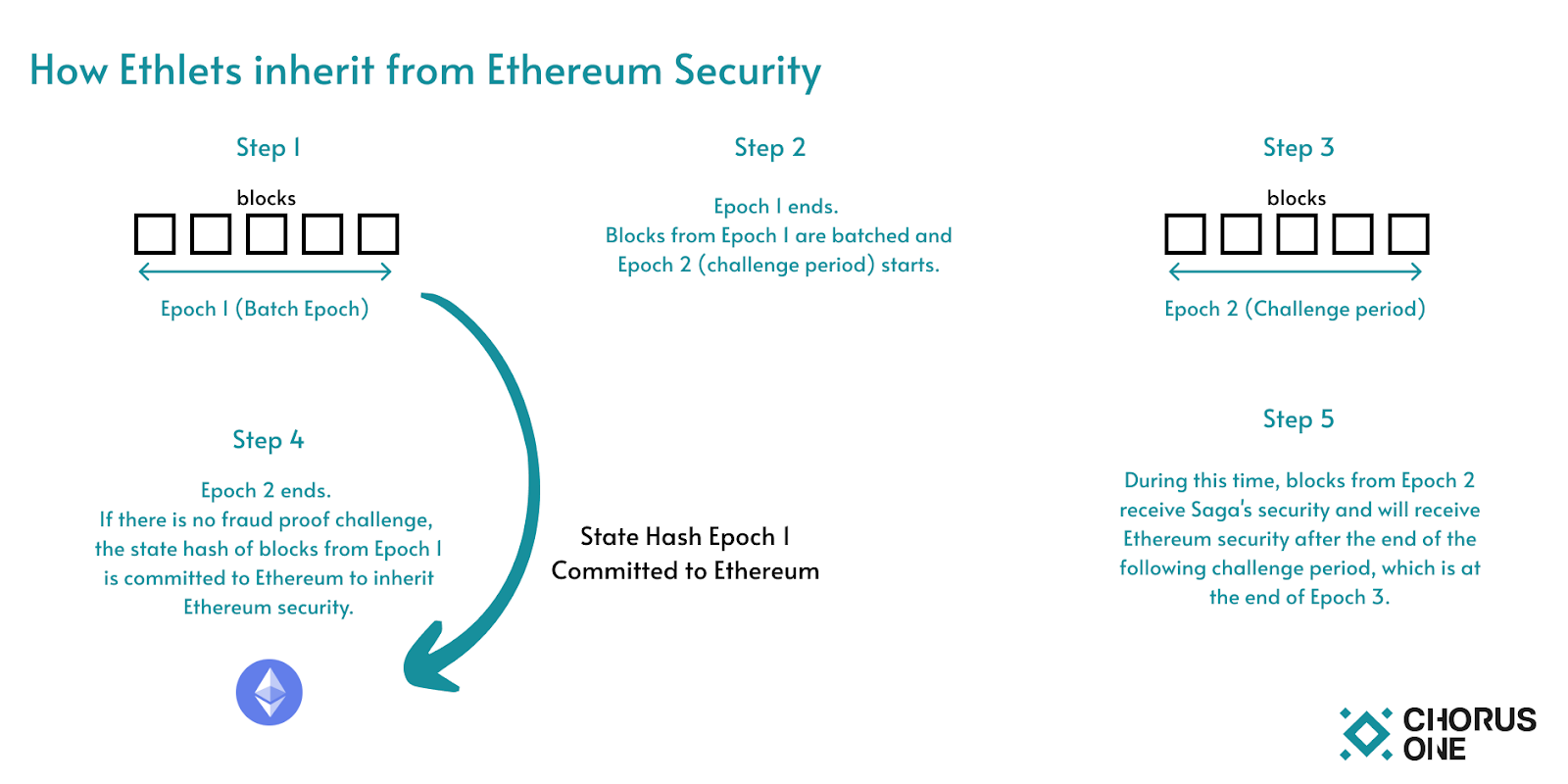 How Ethlets inherit from Ethereum Security

Step 1

blocks

Epoch 1 (Batch Epoch)

Step 2

Epoch 1 ends.
Blocks from Epoch 1 are batched and Epoch 2 (challenge period) starts.

Step 3

blocks

Epoch 2 (Challenge period)

Step 4

Epoch 2 ends.
If there is no fraud proof challenge, the state hash of blocks from Epoch 1 is committed to Ethereum to inherit Ethereum security.

State Hash Epoch 1
Committed to Ethereum

Step 5

During this time, blocks from Epoch 2 receive Saga's security and will receive Ethereum security after the end of the following challenge period, which is at the end of Epoch 3.

CHORUS ONE